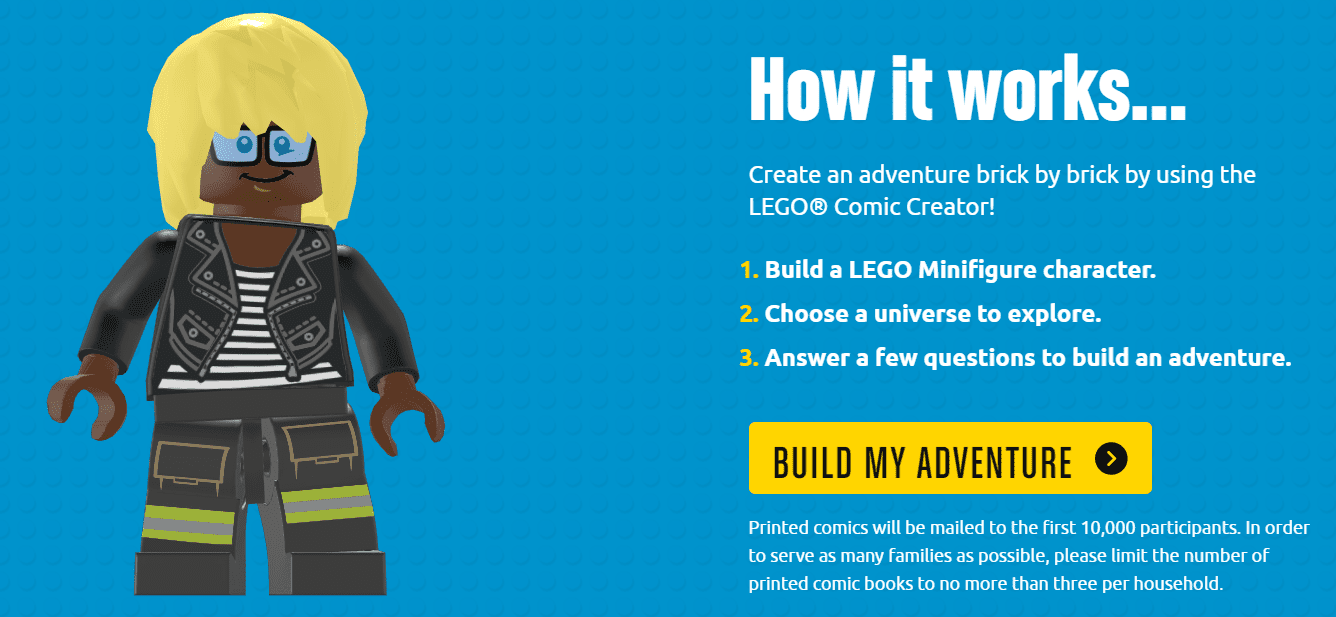 How it works...

Create an adventure brick by brick by using the LEGO® Comic Creator!

1. Build a LEGO Minifigure character.
2. Choose a universe to explore.
3. Answer a few questions to build an adventure.

BUILD MY ADVENTURE

Printed comics will be mailed to the first 10,000 participants. In order to serve as many families as possible, please limit the number of printed comic books to no more than three per household.